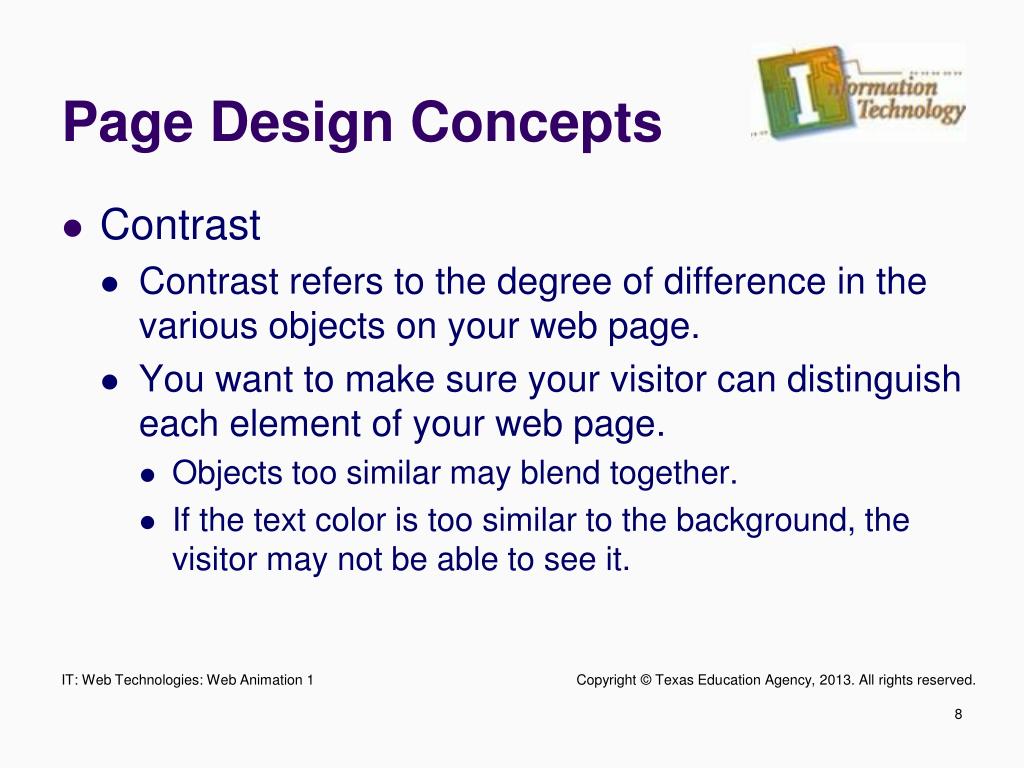 Page Design Concepts

Information Technology

- Contrast
  - Contrast refers to the degree of difference in the various objects on your web page.
  - You want to make sure your visitor can distinguish each element of your web page.
    - Objects too similar may blend together.
    - If the text color is too similar to the background, the visitor may not be able to see it.

IT: Web Technologies: Web Animation 1

Copyright © Texas Education Agency, 2013. All rights reserved.

8